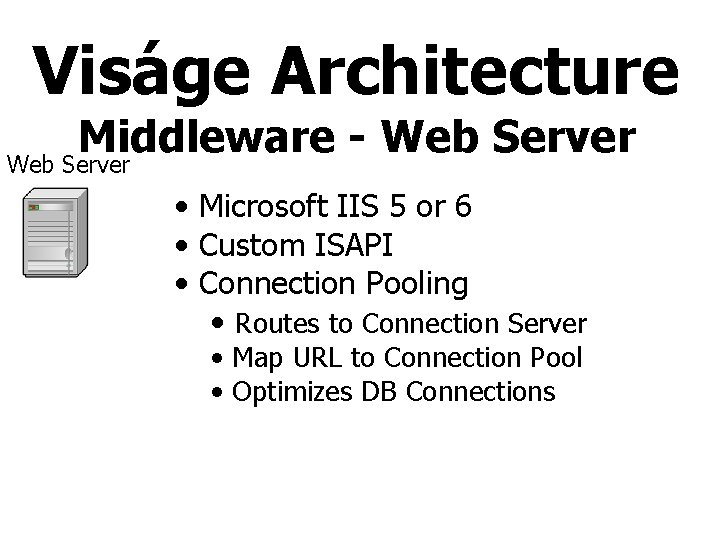 Viságe Architecture
Middleware - Web Server

Web Server

• Microsoft IIS 5 or 6
• Custom ISAPI
• Connection Pooling
  • Routes to Connection Server
  • Map URL to Connection Pool
  • Optimizes DB Connections